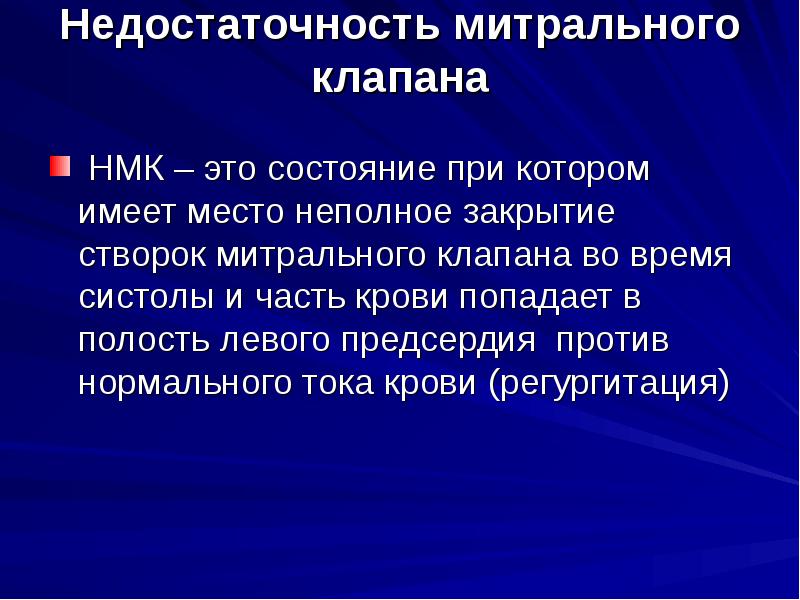 Недостаточность митрального клапана

НМК – это состояние при котором имеет место неполное закрытие створок митрального клапана во время систолы и часть крови попадает в полость левого предсердия против нормального тока крови (регургитация)